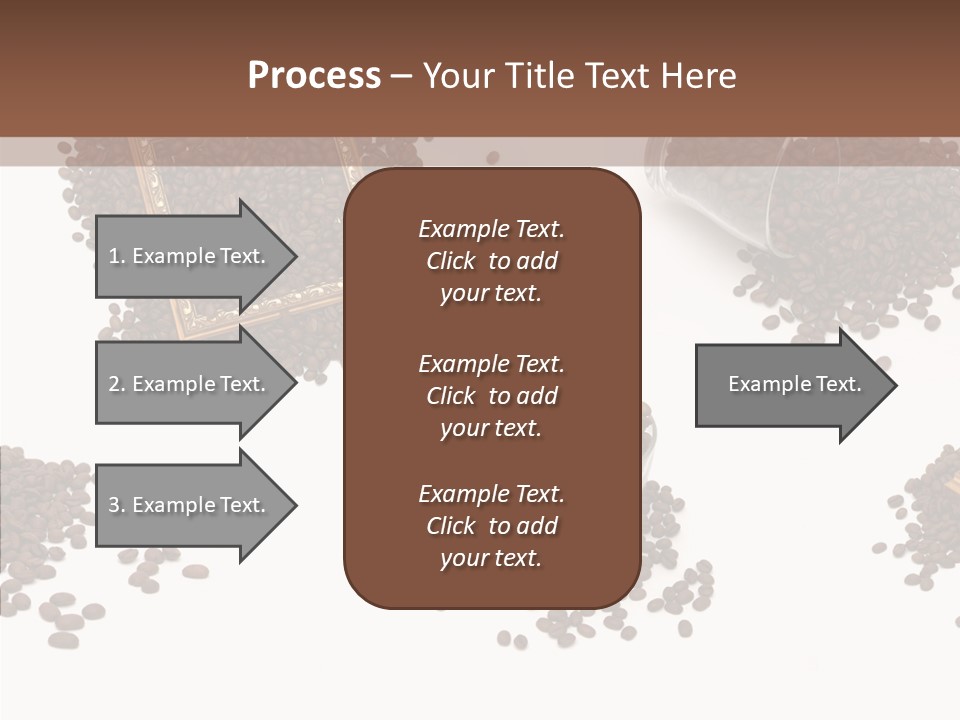 Process – Your Title Text Here

1. Example Text.

2. Example Text.

3. Example Text.

Example Text. Click to add your text.

Example Text. Click to add your text.

Example Text. Click to add your text.

Example Text.